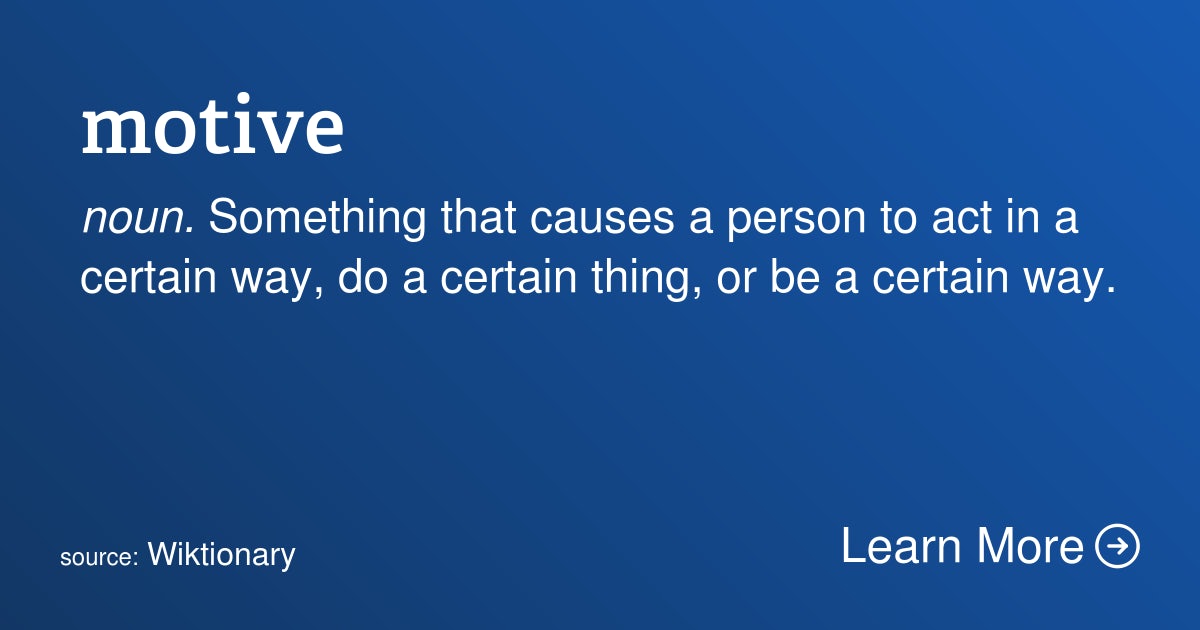 motive

noun. Something that causes a person to act in a certain way, do a certain thing, or be a certain way.

source: Wiktionary

Learn More